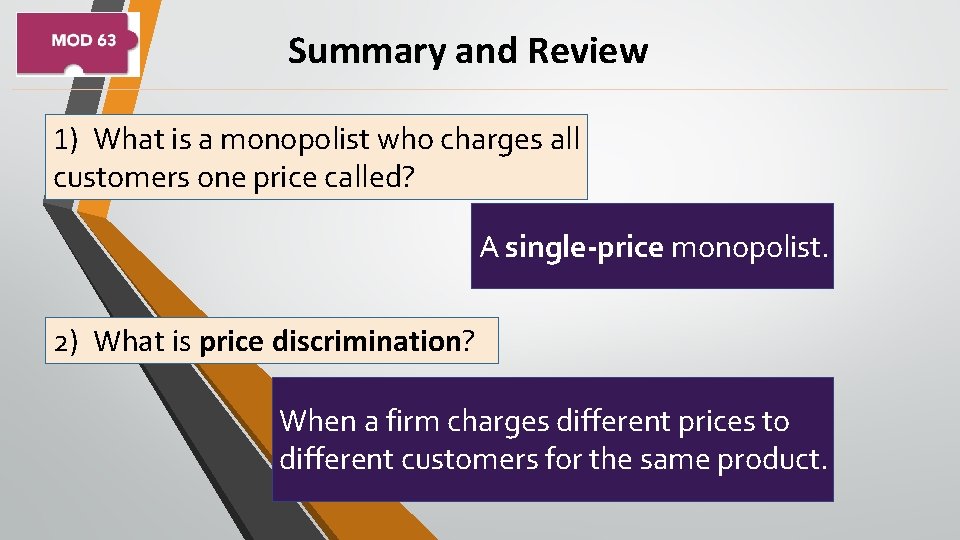 MOD 63

Summary and Review

1) What is a monopolist who charges all customers one price called?

A single-price monopolist.

2) What is price discrimination?

When a firm charges different prices to different customers for the same product.